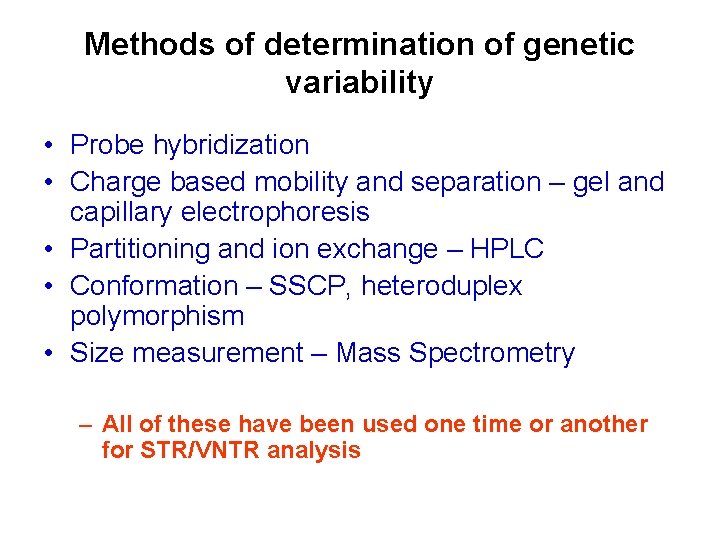 Methods of determination of genetic variability

• Probe hybridization
• Charge based mobility and separation – gel and capillary electrophoresis
• Partitioning and ion exchange – HPLC
• Conformation – SSCP, heteroduplex polymorphism
• Size measurement – Mass Spectrometry

– All of these have been used one time or another for STR/VNTR analysis